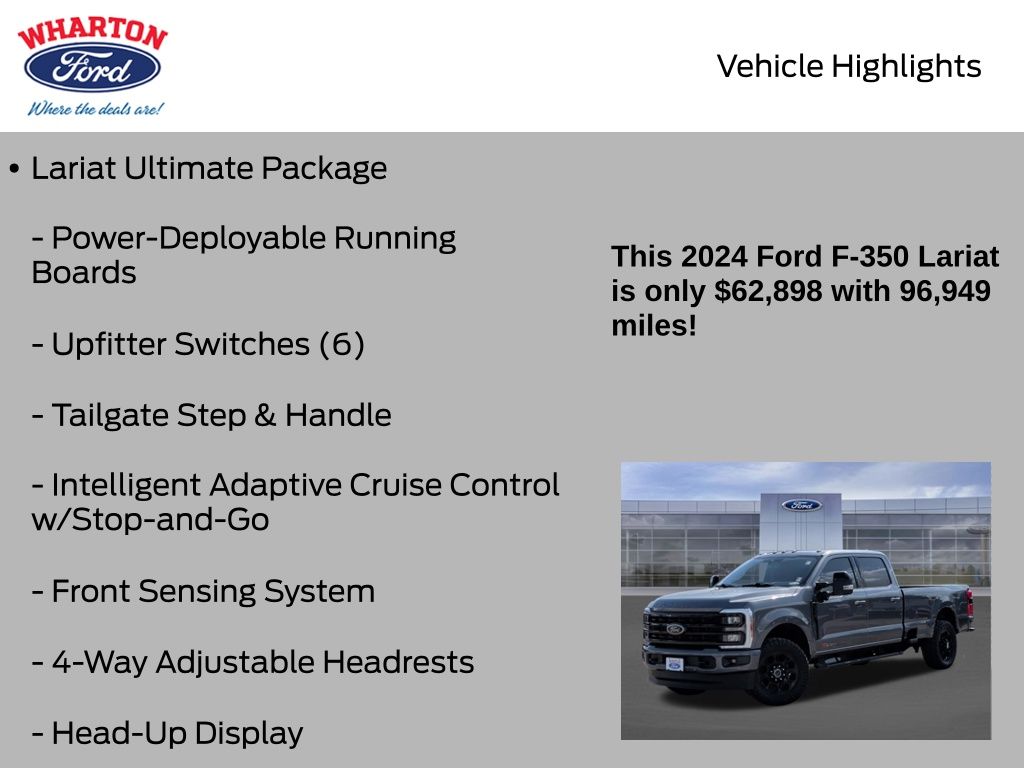 WHARTON
Ford
Where the deals are!

Vehicle Highlights

• Lariat Ultimate Package

- Power-Deployable Running Boards

- Upfitter Switches (6)

- Tailgate Step & Handle

- Intelligent Adaptive Cruise Control w/Stop-and-Go

- Front Sensing System

- 4-Way Adjustable Headrests

- Head-Up Display

This 2024 Ford F-350 Lariat is only $62,898 with 96,949 miles!

Ford